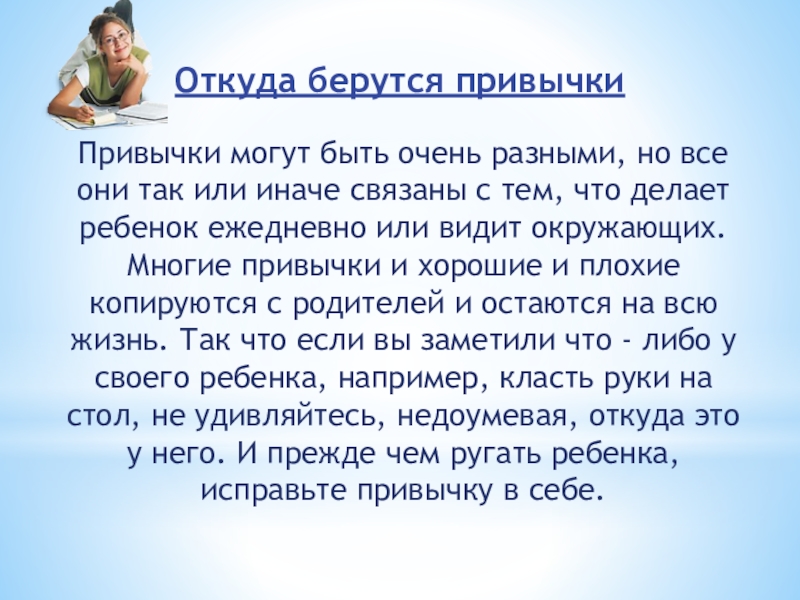 Откуда берутся привычки

Привычки могут быть очень разными, но все они так или иначе связаны с тем, что делает ребенок ежедневно или видит окружающих. Многие привычки и хорошие и плохие копируются с родителей и остаются на всю жизнь. Так что если вы заметили что - либо у своего ребенка, например, класть руки на стол, не удивляйтесь, недоумевая, откуда это у него. И прежде чем ругать ребенка, исправьте привычку в себе.